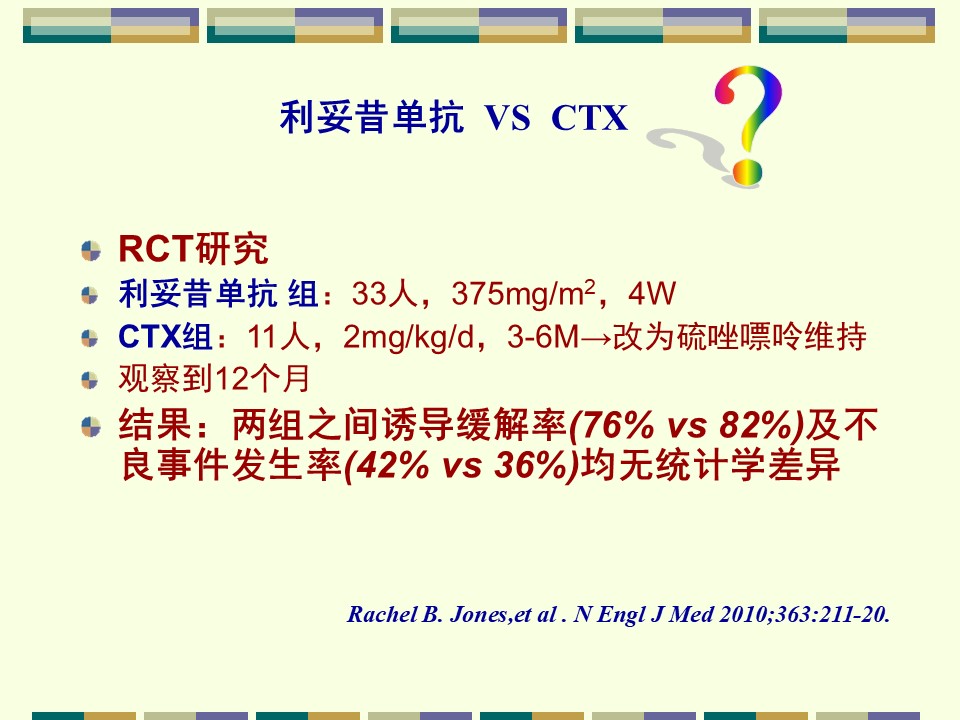 利妥昔单抗 VS CTX

RCT研究

利妥昔单抗 组：33人，375mg/m$^2$，4W

CTX组：11人，2mg/kg/d，3-6M→改为硫唑嘌呤维持

观察到12个月

结果：两组之间诱导缓解率(76% vs 82%)及不良事件发生率(42% vs 36%)均无统计学差异

Rachel B. Jones,et al . N Engl J Med 2010;363:211-20.